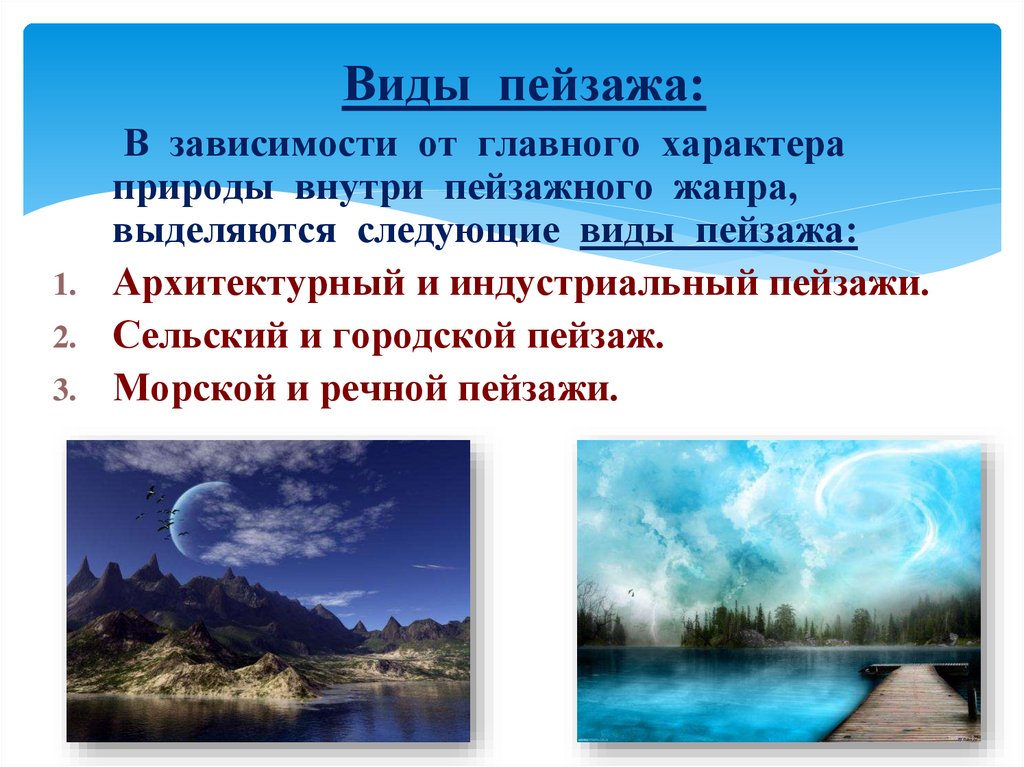 Виды пейзажа:

В зависимости от главного характера природы внутри пейзажного жанра, выделяются следующие виды пейзажа:

1. Архитектурный и индустриальный пейзажи.
2. Сельский и городской пейзаж.
3. Морской и речной пейзажи.